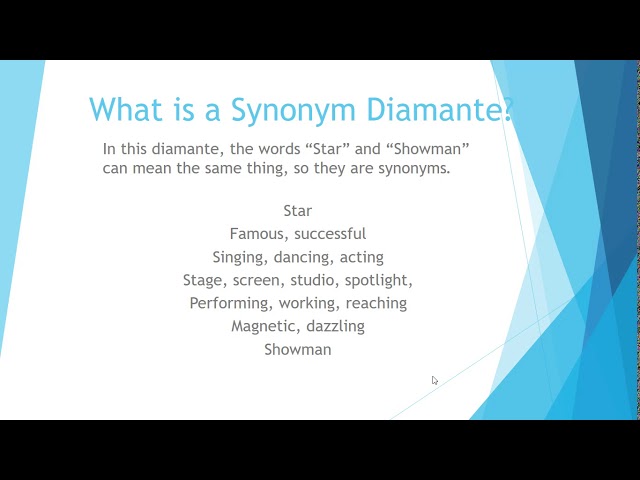 What is a Synonym Diamante?

In this diamante, the words “Star” and “Showman” can mean the same thing, so they are synonyms.

Star
Famous, successful
Singing, dancing, acting
Stage, screen, studio, spotlight,
Performing, working, reaching
Magnetic, dazzling
Showman